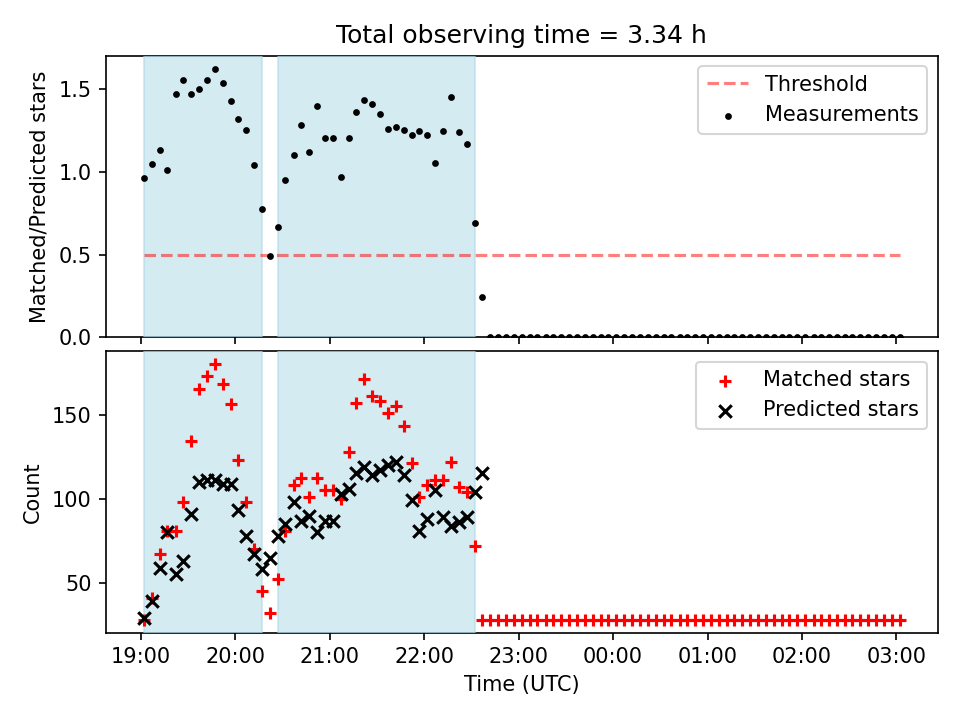 Total observing time = 3.34 h

Matched/Predicted stars

1.5
1.0
0.5
0.0

Threshold
Measurements

Count

150
100
50

Matched stars
Predicted stars

19:00 20:00 21:00 22:00 23:00 00:00 01:00 02:00 03:00

Time (UTC)